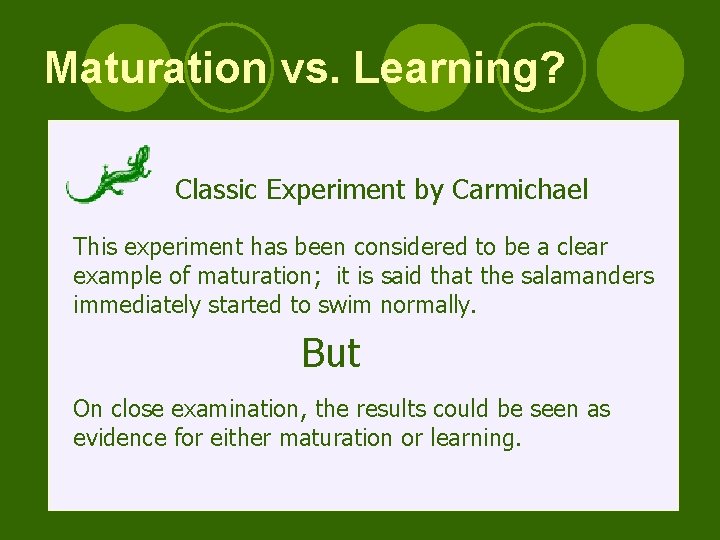 Maturation vs. Learning?

Classic Experiment by Carmichael

This experiment has been considered to be a clear example of maturation; it is said that the salamanders immediately started to swim normally.

But

On close examination, the results could be seen as evidence for either maturation or learning.